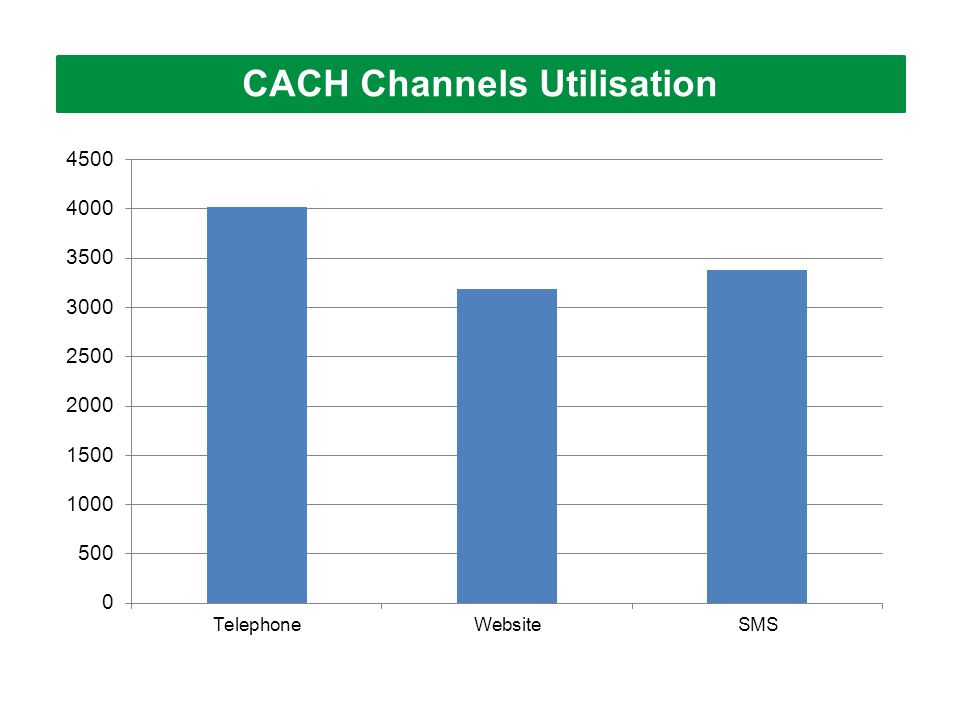 CACH Channels Utilisation

4500
4000
3500
3000
2500
2000
1500
1000
500
0

Telephone
Website
SMS